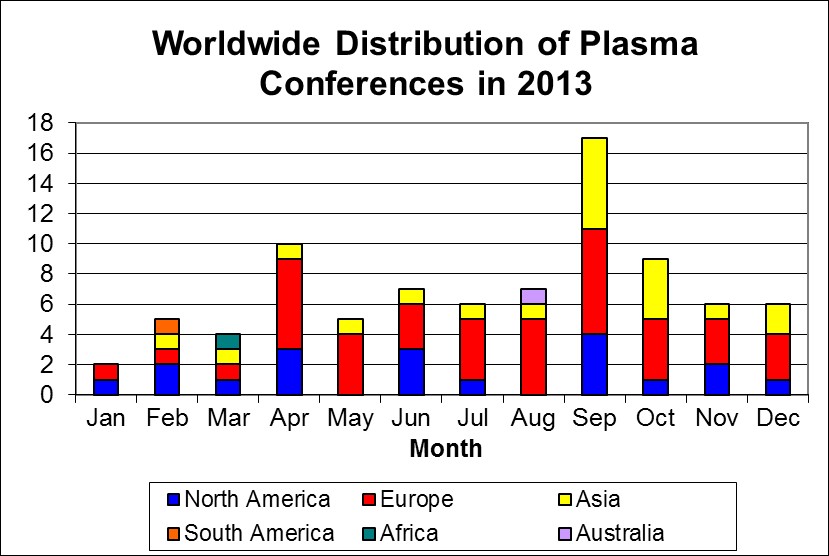 Worldwide Distribution of Plasma Conferences in 2013

18
16
14
12
10
8
6
4
2
0

Jan Feb Mar Apr May Jun Jul Aug Sep Oct Nov Dec

Month

North America
Europe
Asia
South America
Africa
Australia